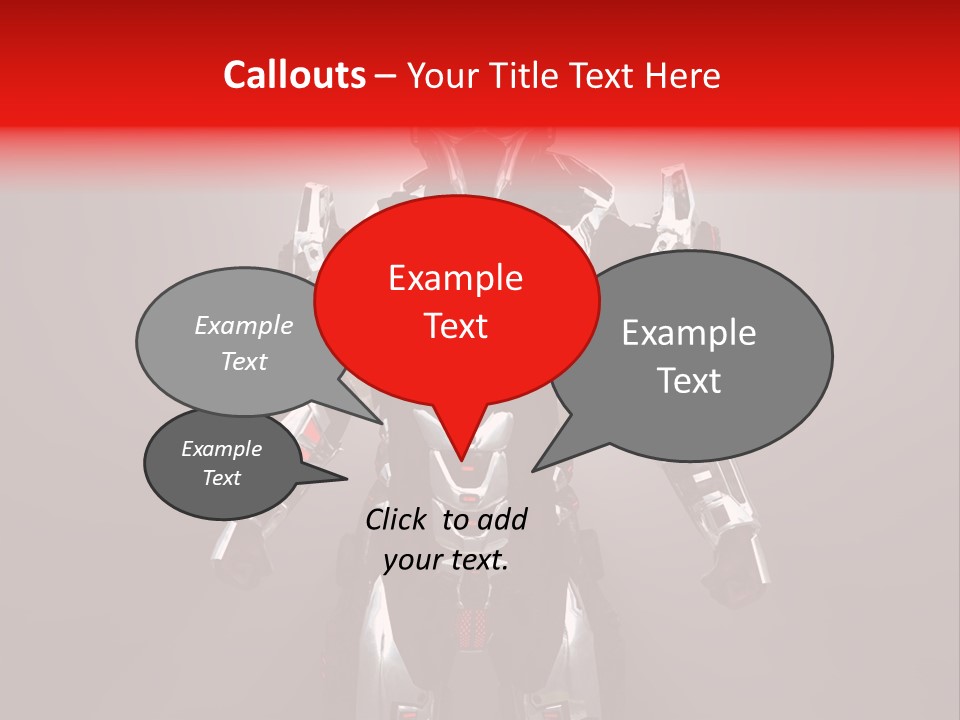 Callouts – Your Title Text Here

Example Text

Example Text

Example Text

Example Text

Click to add your text.